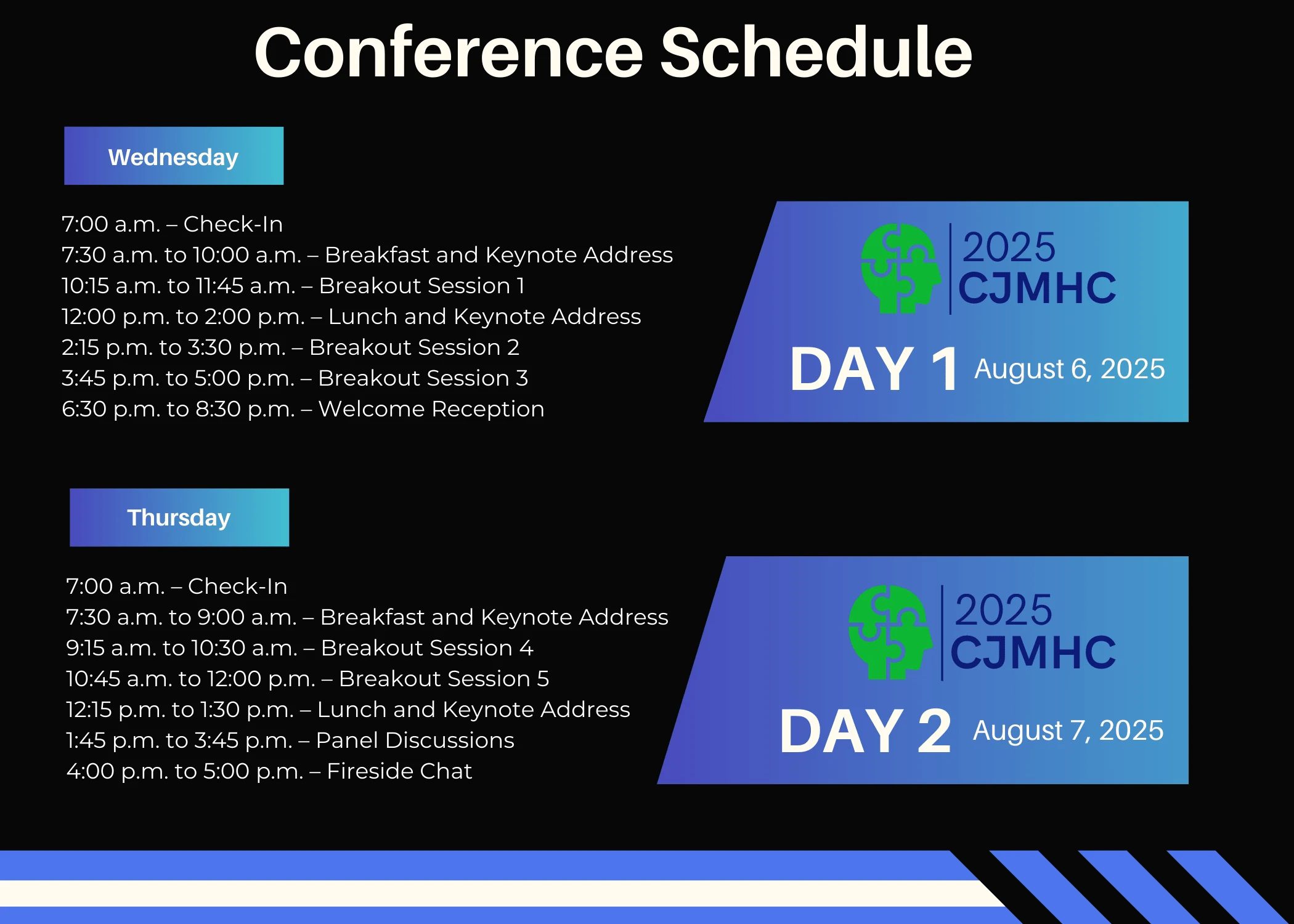 Conference Schedule

Wednesday

7:00 a.m. – Check-In
7:30 a.m. to 10:00 a.m. – Breakfast and Keynote Address
10:15 a.m. to 11:45 a.m. – Breakout Session 1
12:00 p.m. to 2:00 p.m. – Lunch and Keynote Address
2:15 p.m. to 3:30 p.m. – Breakout Session 2
3:45 p.m. to 5:00 p.m. – Breakout Session 3
6:30 p.m. to 8:30 p.m. – Welcome Reception

2025 CJMHC
DAY 1 August 6, 2025

Thursday

7:00 a.m. – Check-In
7:30 a.m. to 9:00 a.m. – Breakfast and Keynote Address
9:15 a.m. to 10:30 a.m. – Breakout Session 4
10:45 a.m. to 12:00 p.m. – Breakout Session 5
12:15 p.m. to 1:30 p.m. – Lunch and Keynote Address
1:45 p.m. to 3:45 p.m. – Panel Discussions
4:00 p.m. to 5:00 p.m. – Fireside Chat

2025 CJMHC
DAY 2 August 7, 2025